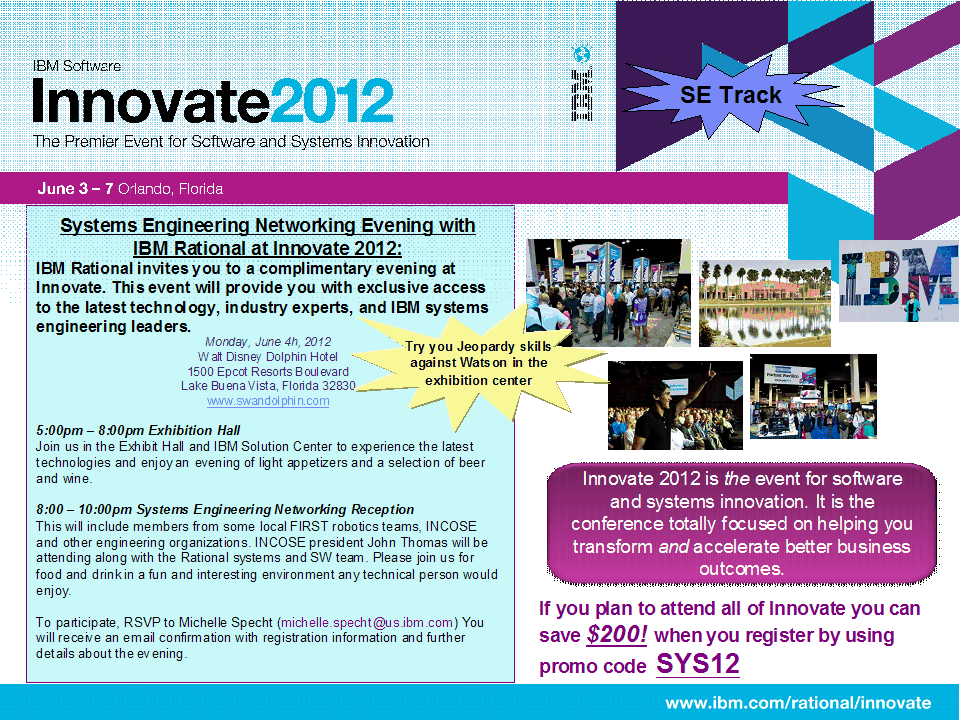 IBM Software
Innovate2012
The Premier Event for Software and Systems Innovation

IBM

SE Track

June 3 – 7 Orlando, Florida

Systems Engineering Networking Evening with IBM Rational at Innovate 2012:

IBM Rational invites you to a complimentary evening at Innovate. This event will provide you with exclusive access to the latest technology, industry experts, and IBM systems engineering leaders.

Monday, June 4h, 2012
Walt Disney Dolphin Hotel
1500 Epcot Resorts Boulevard
Lake Buena Vista, Florida 32830
www.swandolphin.com

Try you Jeopardy skills against Watson in the exhibition center

5:00pm – 8:00pm Exhibition Hall
Join us in the Exhibit Hall and IBM Solution Center to experience the latest technologies and enjoy an evening of light appetizers and a selection of beer and wine.

8:00 – 10:00pm Systems Engineering Networking Reception
This will include members from some local FIRST robotics teams, INCOSE and other engineering organizations. INCOSE president John Thomas will be attending along with the Rational systems and SW team. Please join us for food and drink in a fun and interesting environment any technical person would enjoy.

To participate, RSVP to Michelle Specht (michelle.specht@us.ibm.com) You will receive an email confirmation with registration information and further details about the evening.

IBM

Innovate 2012 is the event for software and systems innovation. It is the conference totally focused on helping you transform and accelerate better business outcomes.

If you plan to attend all of Innovate you can save $200! when you register by using promo code SYS12

www.ibm.com/rational/innovate